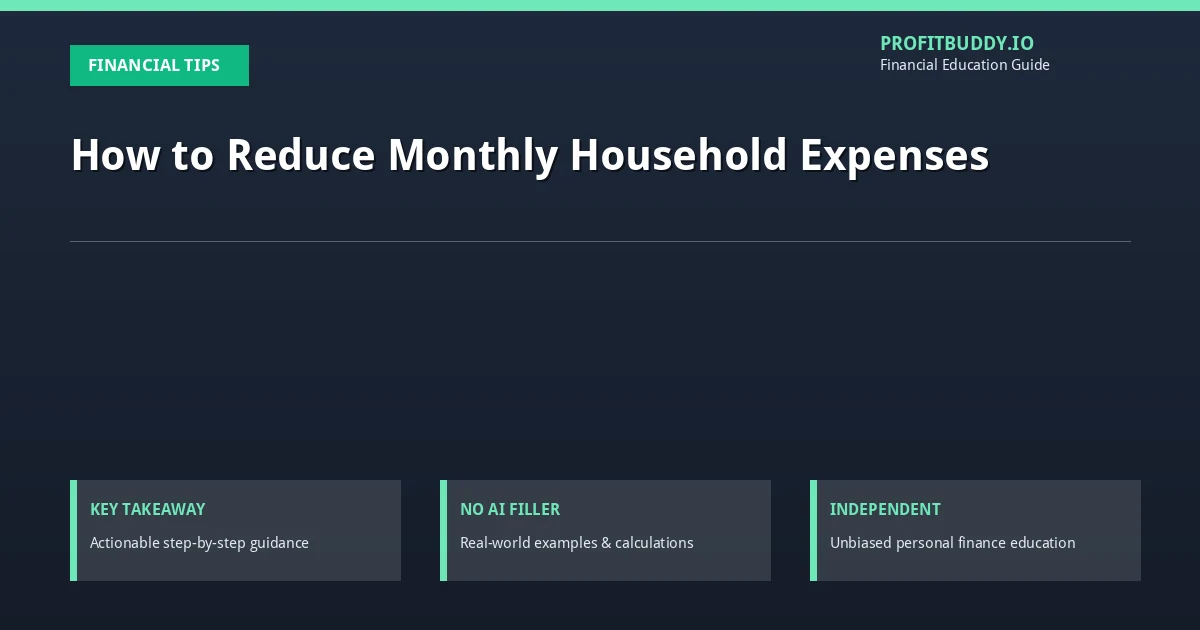 FINANCIAL TIPS

PROFITBUDDY.IO
Financial Education Guide

How to Reduce Monthly Household Expenses

KEY TAKEAWAY
Actionable step-by-step guidance

NO AI FILLER
Real-world examples & calculations

INDEPENDENT
Unbiased personal finance education